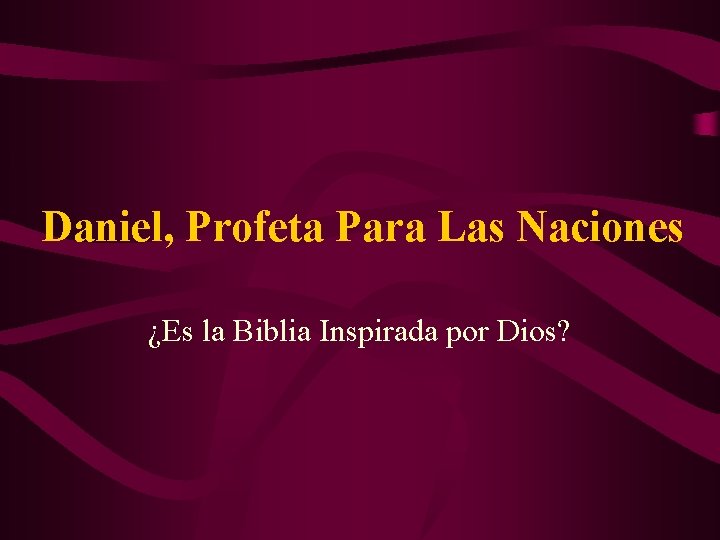 Daniel, Profeta Para Las Naciones

¿Es la Biblia Inspirada por Dios?